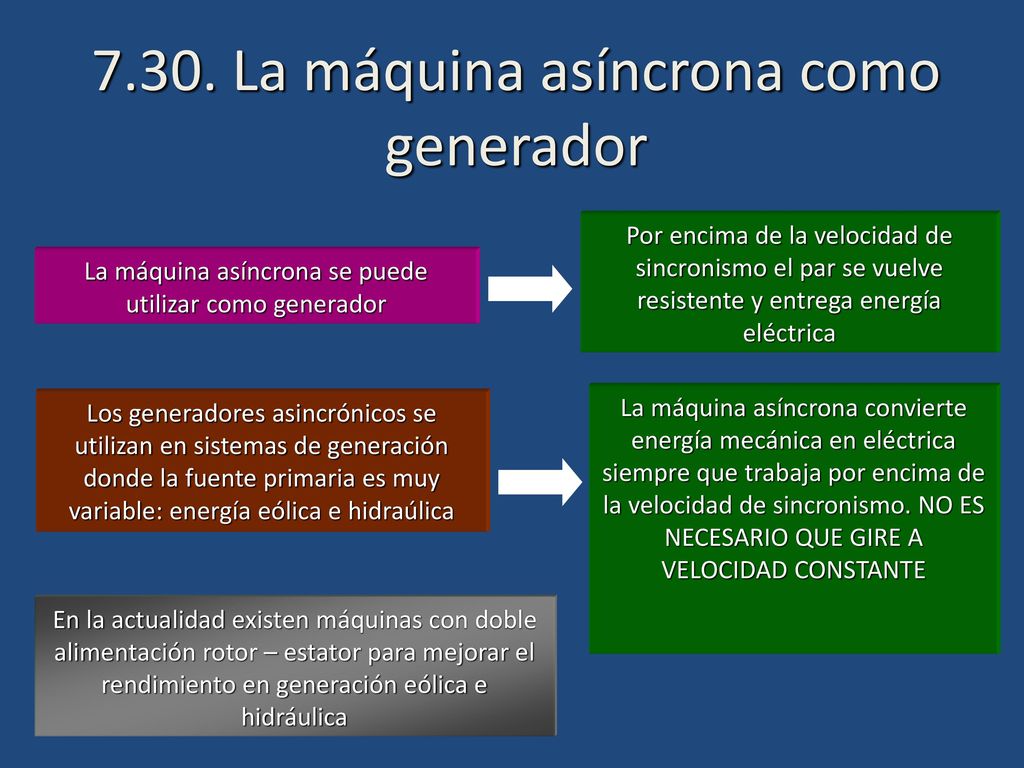 7.30. La máquina asíncrona como generador

La máquina asíncrona se puede utilizar como generador

Por encima de la velocidad de sincronismo el par se vuelve resistente y entrega energía eléctrica

Los generadores asincrónicos se utilizan en sistemas de generación donde la fuente primaria es muy variable: energía eólica e hidraúlica

La máquina asíncrona convierte energía mecánica en eléctrica siempre que trabaja por encima de la velocidad de sincronismo. NO ES NECESARIO QUE GIRE A VELOCIDAD CONSTANTE

En la actualidad existen máquinas con doble alimentación rotor – estator para mejorar el rendimiento en generación eólica e hidráulica